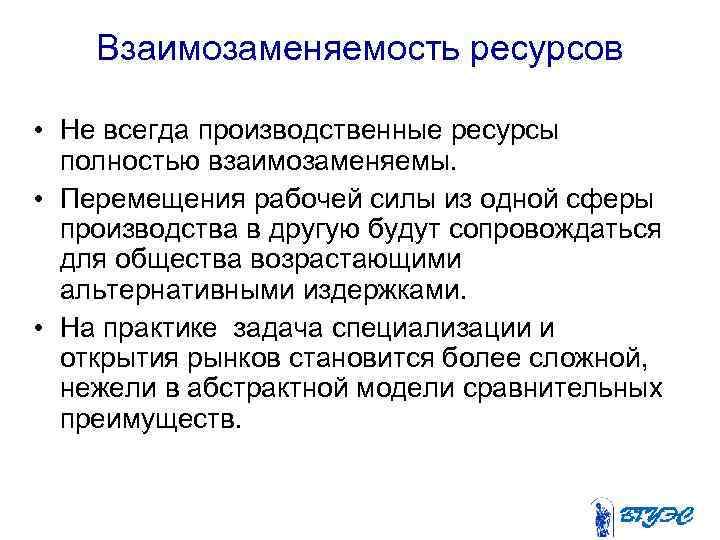 Взаимозаменяемость ресурсов

• Не всегда производственные ресурсы полностью взаимозаменяемы.

• Перемещения рабочей силы из одной сферы производства в другую будут сопровождаться для общества возрастающими альтернативными издержками.

• На практике  задача специализации и открытия рынков становится более сложной, нежели в абстрактной модели сравнительных преимуществ.

ВГУЭС